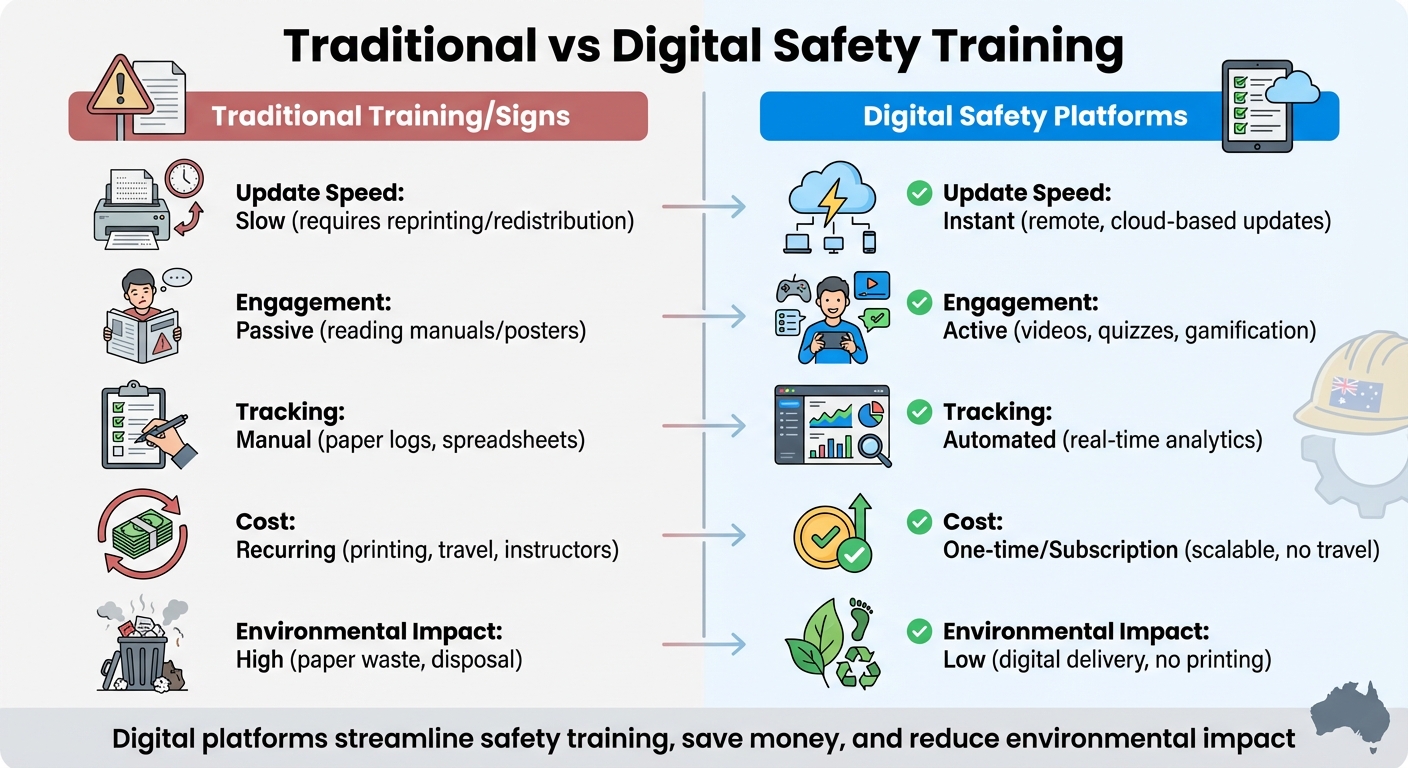 Traditional vs Digital Safety Training

Traditional Training/Signs

Update Speed:
Slow (requires reprinting/redistribution)

Engagement:
Passive (reading manuals/posters)

Tracking:
Manual (paper logs, spreadsheets)

Cost:
Recurring (printing, travel, instructors)

Environmental Impact:
High (paper waste, disposal)

Digital Safety Platforms

Update Speed:
Instant (remote, cloud-based updates)

Engagement:
Active (videos, quizzes, gamification)

Tracking:
Automated (real-time analytics)

Cost:
One-time/Subscription (scalable, no travel)

Environmental Impact:
Low (digital delivery, no printing)

Digital platforms streamline safety training, save money, and reduce environmental impact